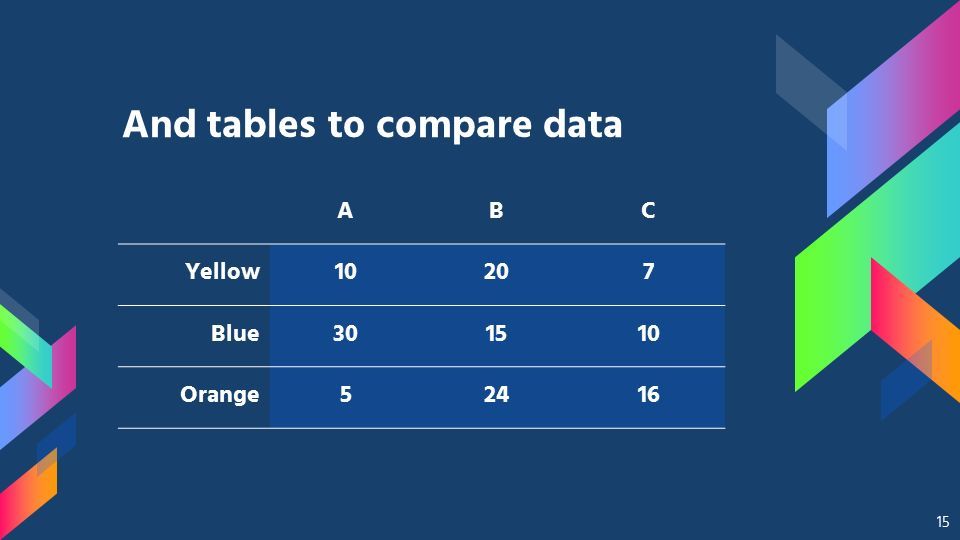 And tables to compare data

| | A | B | C |
|---|---|---|---|
| Yellow | 10 | 20 | 7 |
| Blue | 30 | 15 | 10 |
| Orange | 5 | 24 | 16 |

15